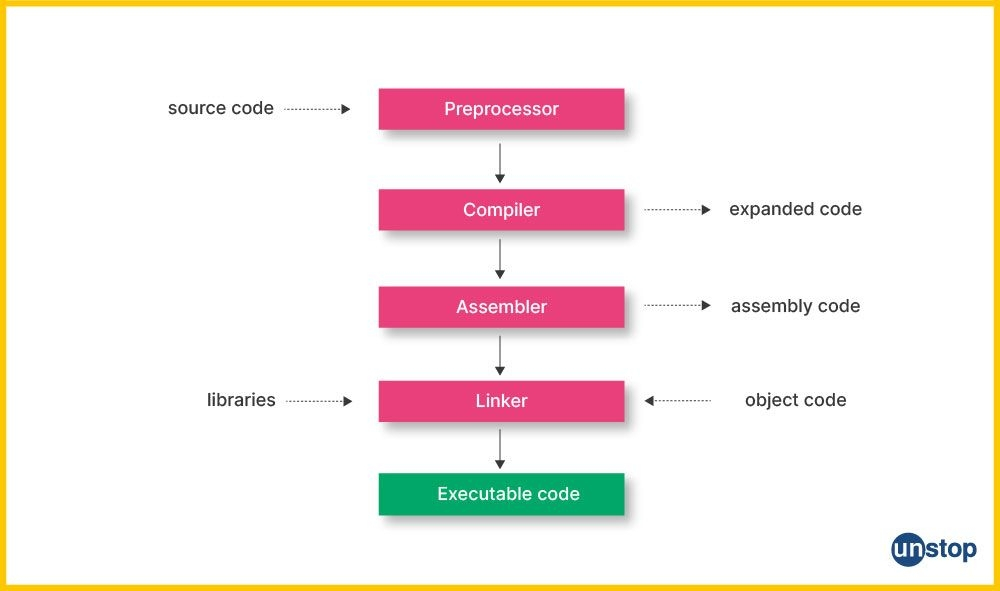 source code
Preprocessor
Compiler
expanded code
Assembler
assembly code
libraries
Linker
object code
Executable code
unstop